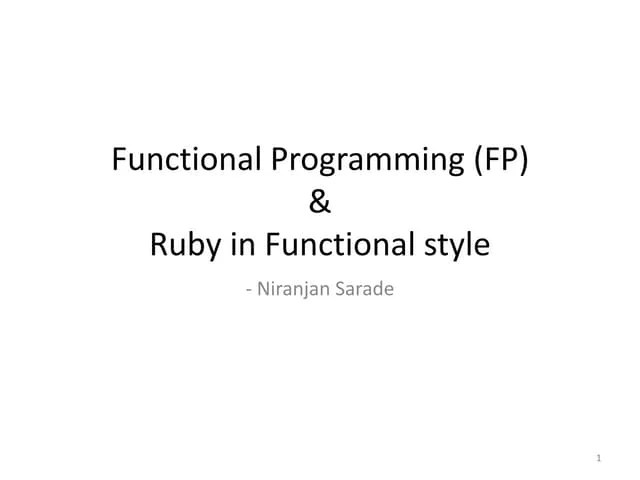 Functional Programming (FP)
&
Ruby in Functional style

- Niranjan Sarade

1